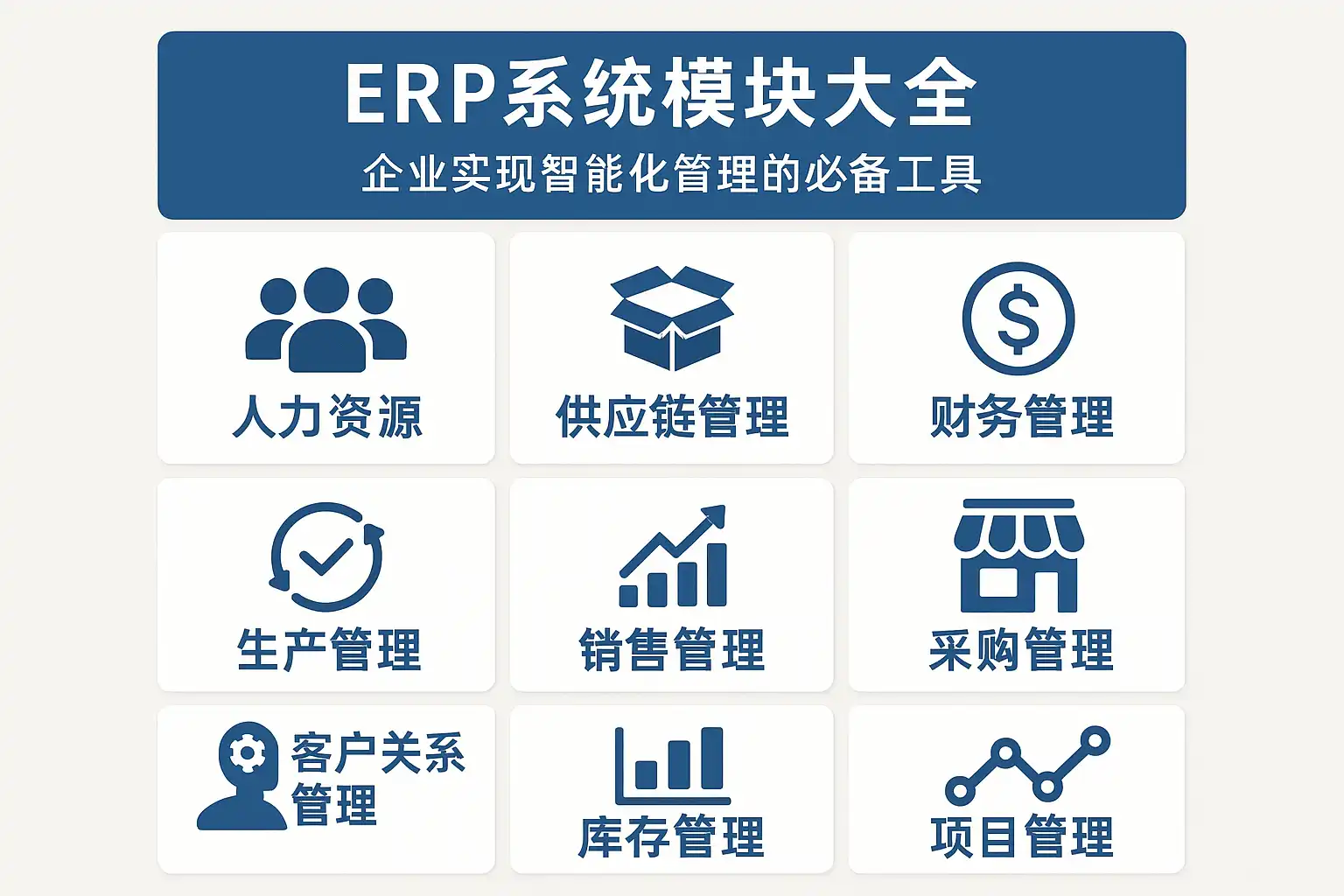 ERP系统模块大全

企业实现智能化管理的必备工具

人力资源

供应链管理

财务管理

生产管理

销售管理

采购管理

客户关系管理

库存管理

项目管理